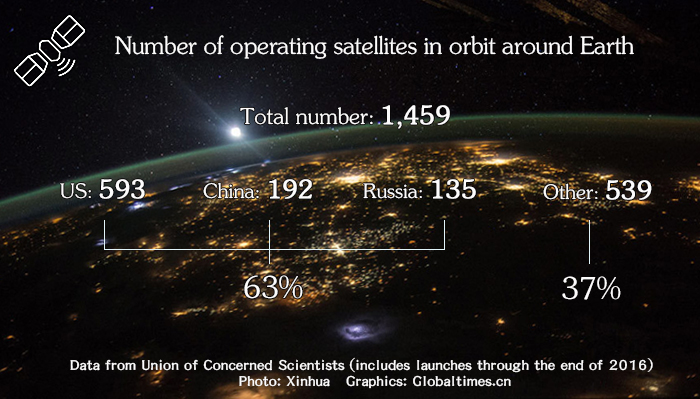 Number of operating satellites in orbit around Earth

Total number: 1,459

US: 593 China: 192 Russia: 135 Other: 539

63% 37%

Data from Union of Concerned Scientists (includes launches through the end of 2016)
Photo: Xinhua Graphics: Globaltimes.cn